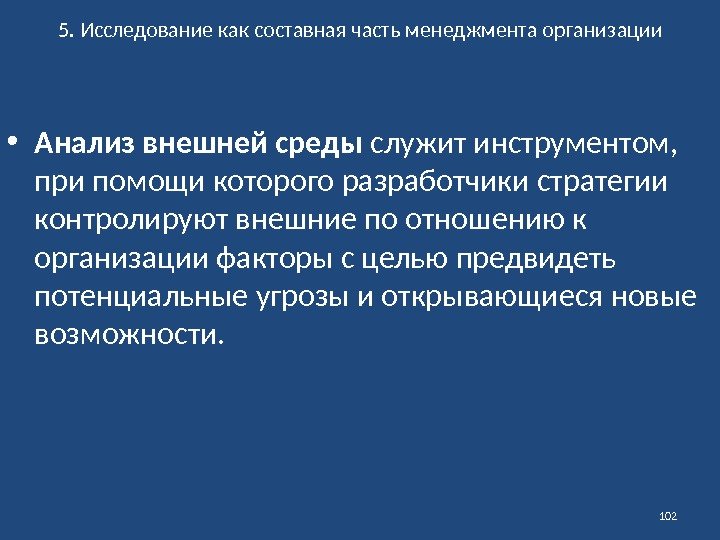 5. Исследование как составная часть менеджмента организации

• Анализ внешней среды служит инструментом, при помощи которого разработчики стратегии контролируют внешние по отношению к организации факторы с целью предвидеть потенциальные угрозы и открывающиеся новые возможности.

102